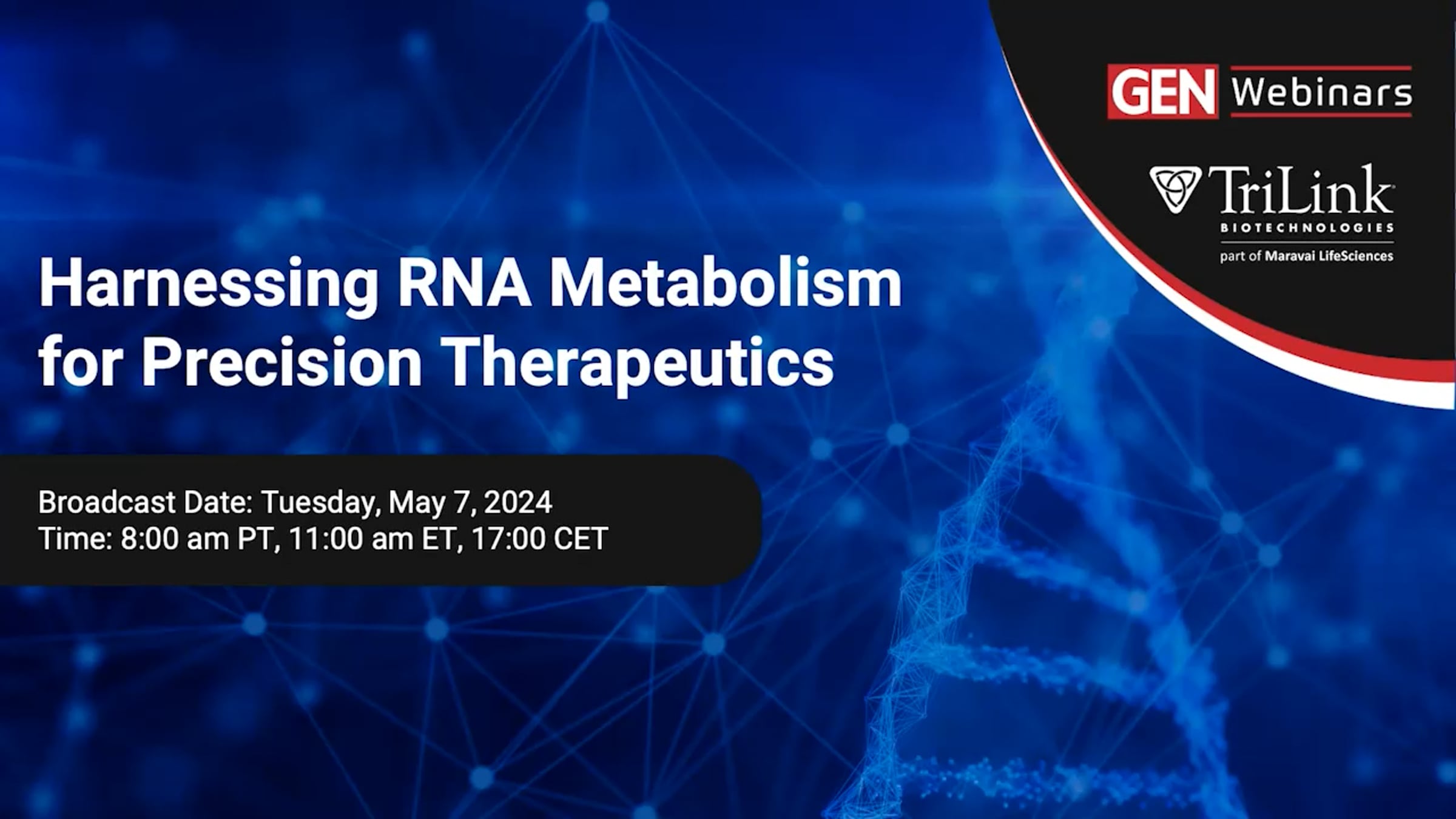 GEN Webinars

TriLink
BIOTECHNOLOGIES
part of Maravai LifeSciences

Harnessing RNA Metabolism for Precision Therapeutics

Broadcast Date: Tuesday, May 7, 2024
Time: 8:00 am PT, 11:00 am ET, 17:00 CET